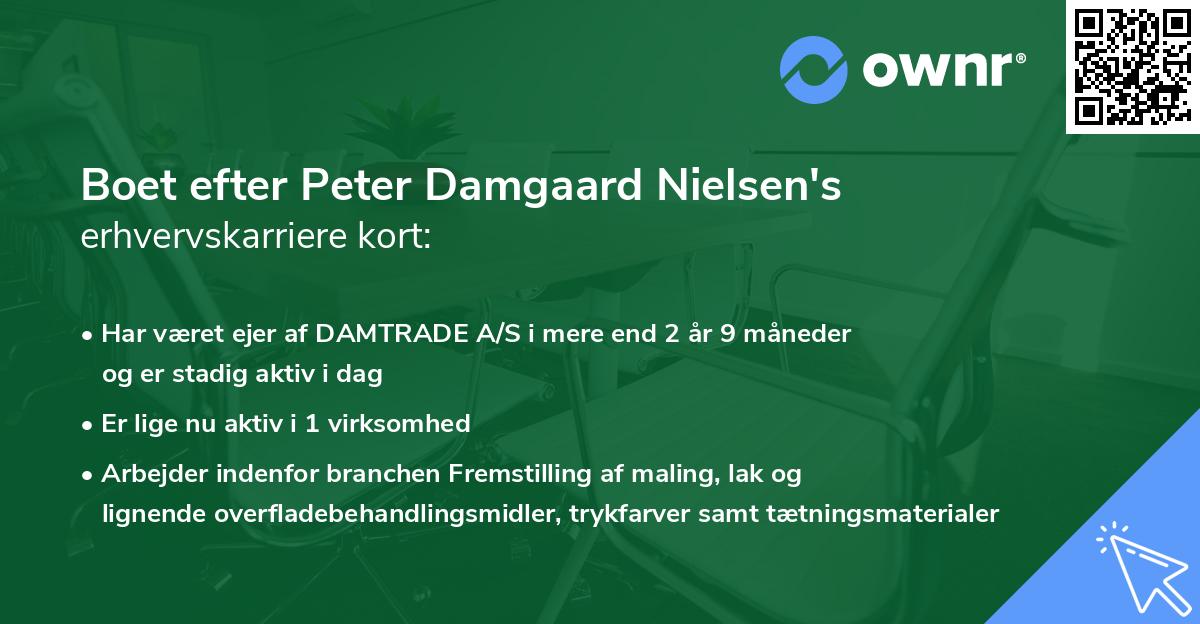 ownr®

Boet efter Peter Damgaard Nielsen's erhvervskarriere kort:

• Har været ejer af DAMTRADE A/S i mere end 2 år 9 måneder og er stadig aktiv i dag

• Er lige nu aktiv i 1 virksomhed

• Arbejder indenfor branchen Fremstilling af maling, lak og lignende overfladebehandlingsmidler, trykfarver samt tætningsmaterialer